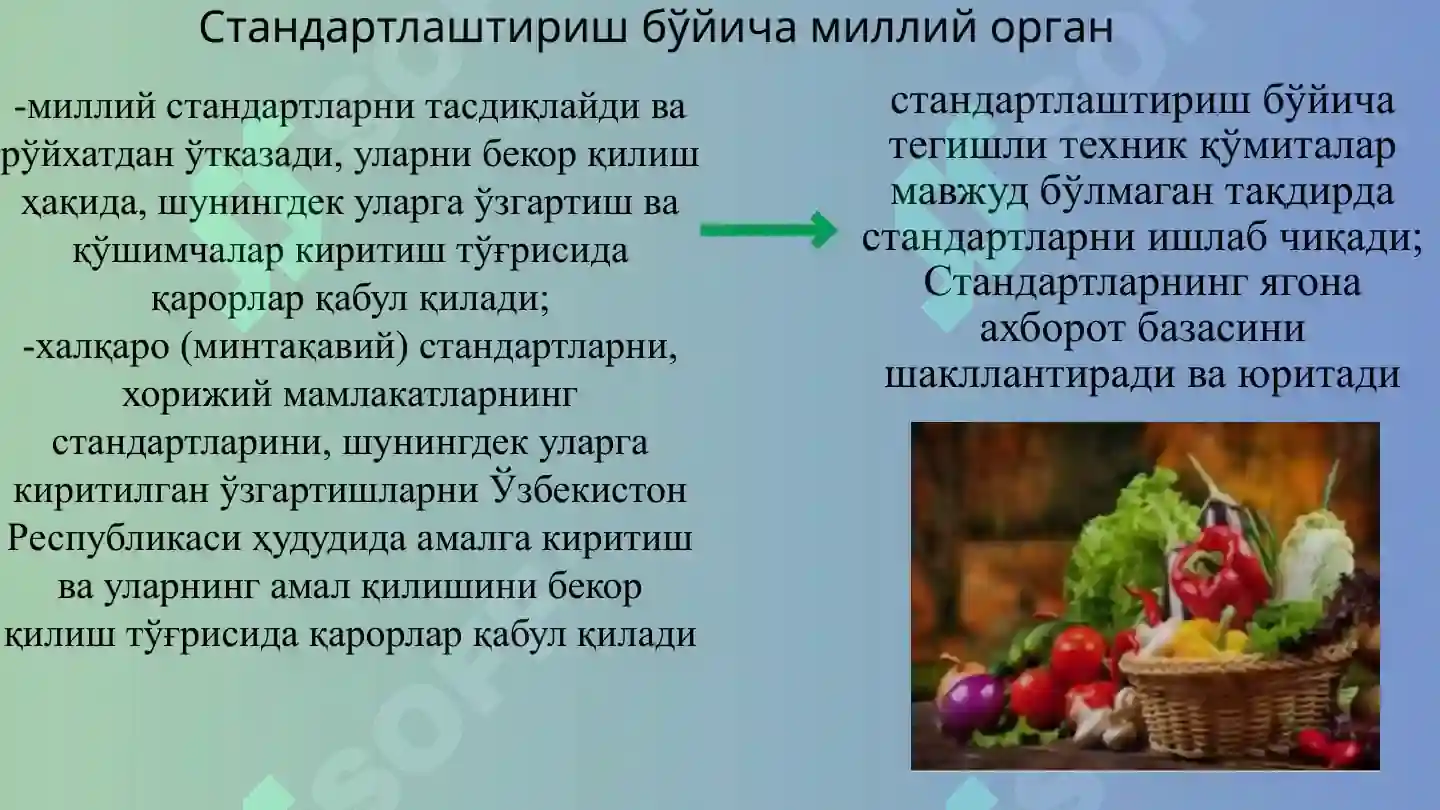 Стандартлаштириш бўйича миллий орган

-миллий стандартларни тасдиқлайди ва рўйхатдан ўтказади, уларни бекор қилиш ҳақида, шунингдек уларга ўзгартиш ва қўшимчалар киритиш тўғрисида қарорлар қабул қилади;
-халқаро (минтақавий) стандартларни, хорижий мамлакатларнинг стандартларини, шунингдек уларга киритилган ўзгартишларни Ўзбекистон Республикаси ҳудудида амалга киритиш ва уларнинг амал қилишини бекор қилиш тўғрисида қарорлар қабул қилади

стандартлаштириш бўйича тегишли техник қўмиталар мавжуд бўлмаган тақдирда стандартларни ишлаб чиқади;
Стандартларнинг ягона ахборот базасини шакллантиради ва юритади